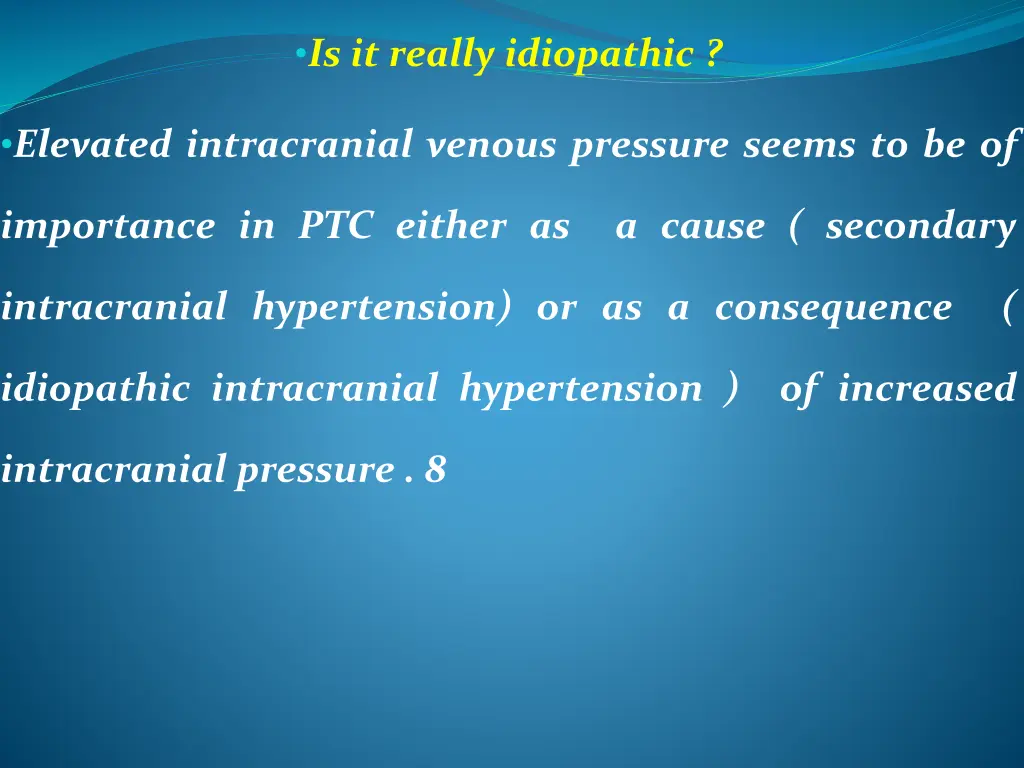 •Is it really idiopathic ?

•Elevated intracranial venous pressure seems to be of importance in PTC either as a cause ( secondary intracranial hypertension) or as a consequence ( idiopathic intracranial hypertension ) of increased intracranial pressure . 8